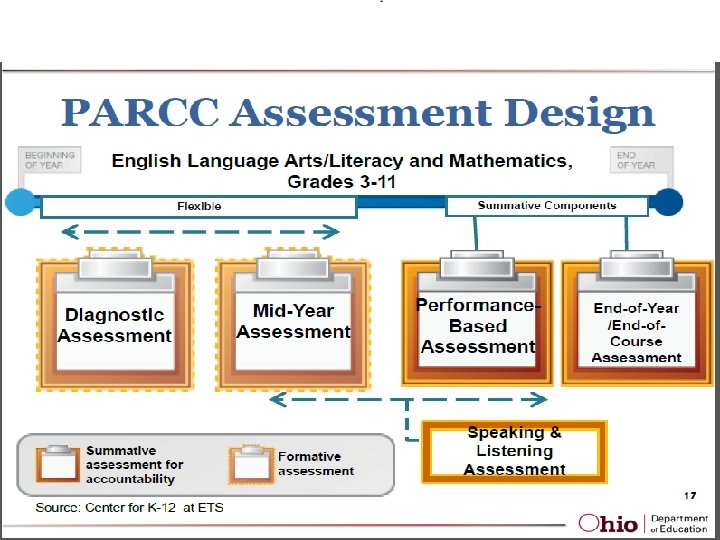 PARCC Assessment Design

BEGINNING OF YEAR

English Language Arts/Literacy and Mathematics, Grades 3-11

END OF YEAR

Flexible

Summative Components

Diagnostic Assessment

Mid-Year Assessment

Performance-Based Assessment

End-of-Year /End-of-Course Assessment

Speaking & Listening Assessment

Summative assessment for accountability

Formative assessment

Source: Center for K-12 at ETS

17

Ohio | Department of Education